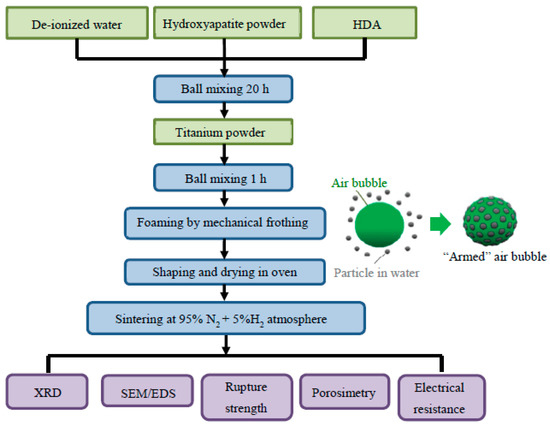 De-ionized water

Hydroxyapatite powder

HDA

Ball mixing 20 h

Titanium powder

Ball mixing 1 h

Foaming by mechanical frothing

Shaping and drying in oven

Sintering at 95% $N_2$ + 5%$H_2$ atmosphere

Air bubble

Particle in water

“Armed” air bubble

XRD

SEM/EDS

Rupture strength

Porosimetry

Electrical resistance